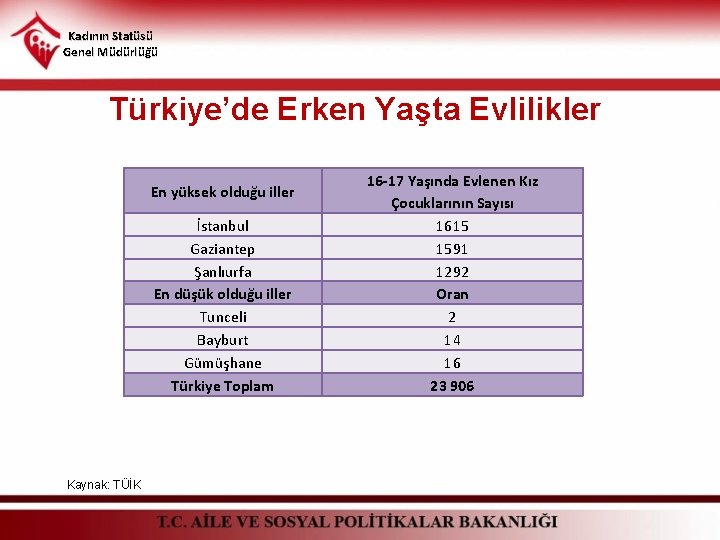 Kadının Statüsü Genel Müdürlüğü

Türkiye'de Erken Yaşta Evlilikler

| En yüksek olduğu iller | 16-17 Yaşında Evlenen Kız Çocuklarının Sayısı |
|---|---|
| İstanbul | 1615 |
| Gaziantep | 1591 |
| Şanlıurfa | 1292 |
| En düşük olduğu iller | Oran |
| Tunceli | 2 |
| Bayburt | 14 |
| Gümüşhane | 16 |
| Türkiye Toplam | 23 906 |

Kaynak: TÜİK

T.C. AİLE VE SOSYAL POLİTİKALAR BAKANLIĞI